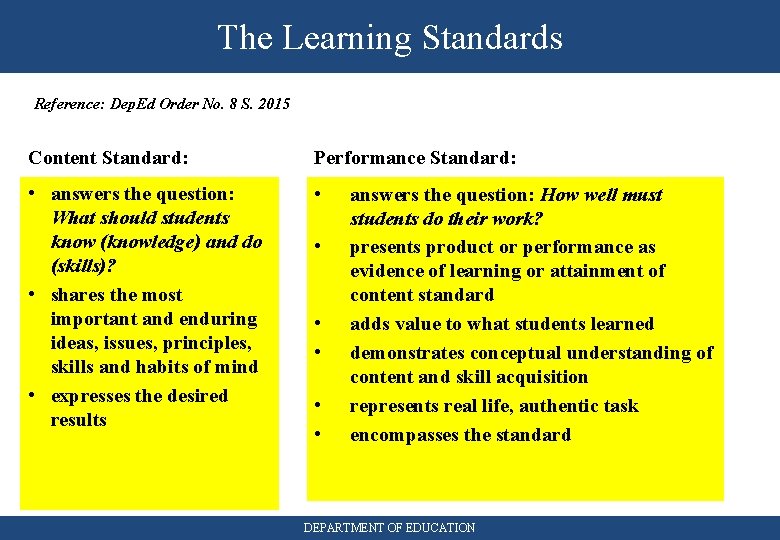 The Learning Standards

Reference: DepEd Order No. 8 S. 2015

Content Standard:

• answers the question: What should students know (knowledge) and do (skills)?
• shares the most important and enduring ideas, issues, principles, skills and habits of mind
• expresses the desired results

Performance Standard:

• answers the question: How well must students do their work?
• presents product or performance as evidence of learning or attainment of content standard
• adds value to what students learned
• demonstrates conceptual understanding of content and skill acquisition
• represents real life, authentic task
• encompasses the standard

DEPARTMENT OF EDUCATION